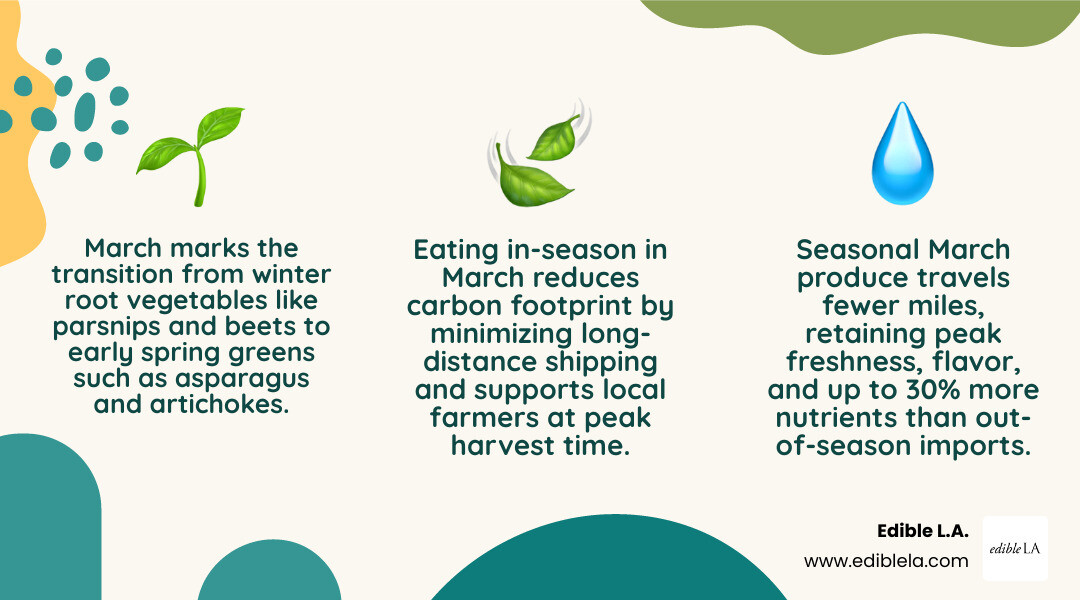 March marks the transition from winter root vegetables like parsnips and beets to early spring greens such as asparagus and artichokes.

Eating in-season in March reduces carbon footprint by minimizing long-distance shipping and supports local farmers at peak harvest time.

Seasonal March produce travels fewer miles, retaining peak freshness, flavor, and up to 30% more nutrients than out-of-season imports.

Edible L.A.

www.ediblela.com

edible LA